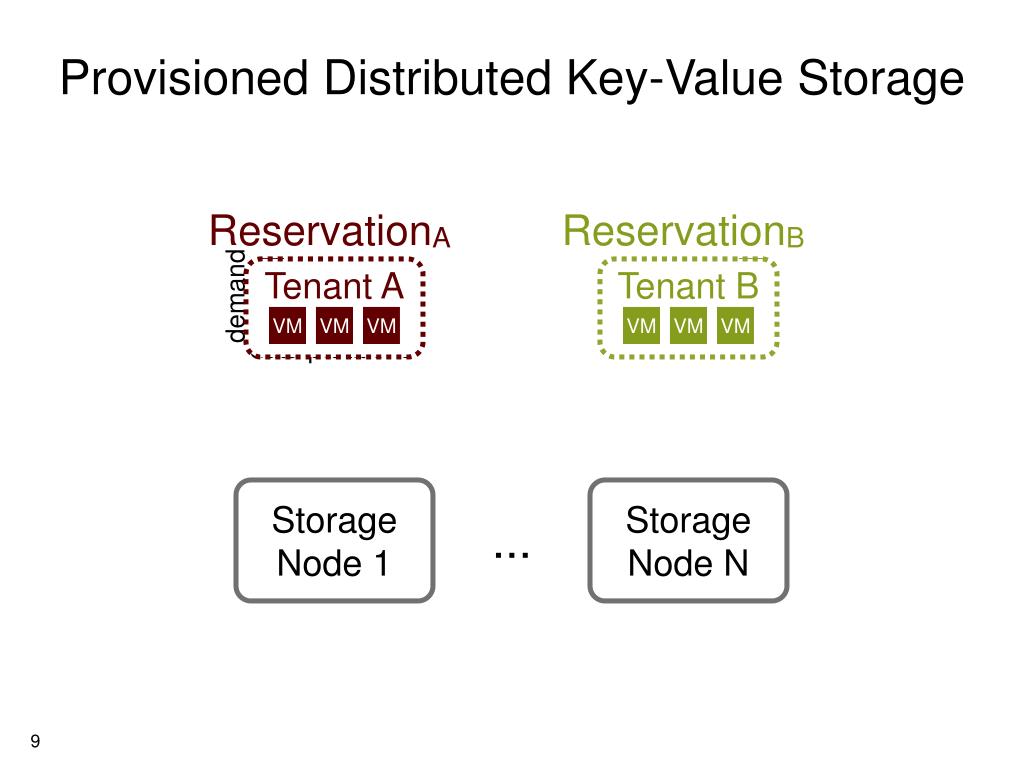 Provisioned Distributed Key-Value Storage

Reservation$_A$

demand

Tenant A

VM VM VM

Reservation$_B$

Tenant B

VM VM VM

Storage Node 1

...

Storage Node N

9